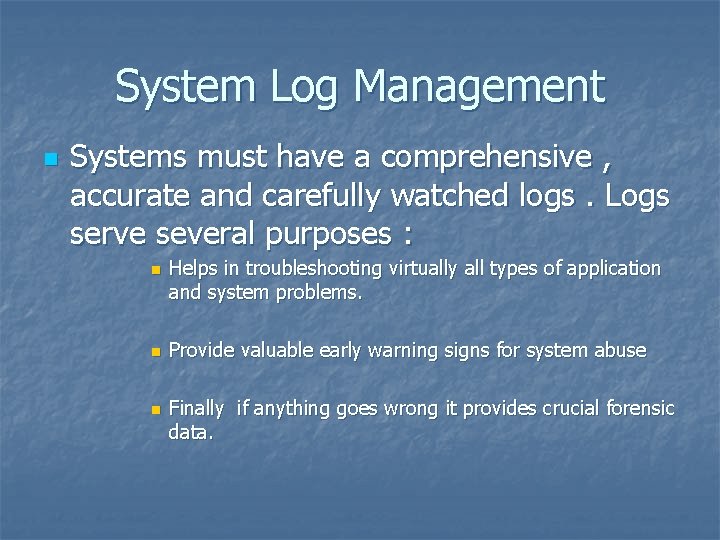 System Log Management

Systems must have a comprehensive , accurate and carefully watched logs . Logs serve several purposes :

Helps in troubleshooting virtually all types of application and system problems.

Provide valuable early warning signs for system abuse

Finally  if anything goes wrong it provides crucial forensic data.